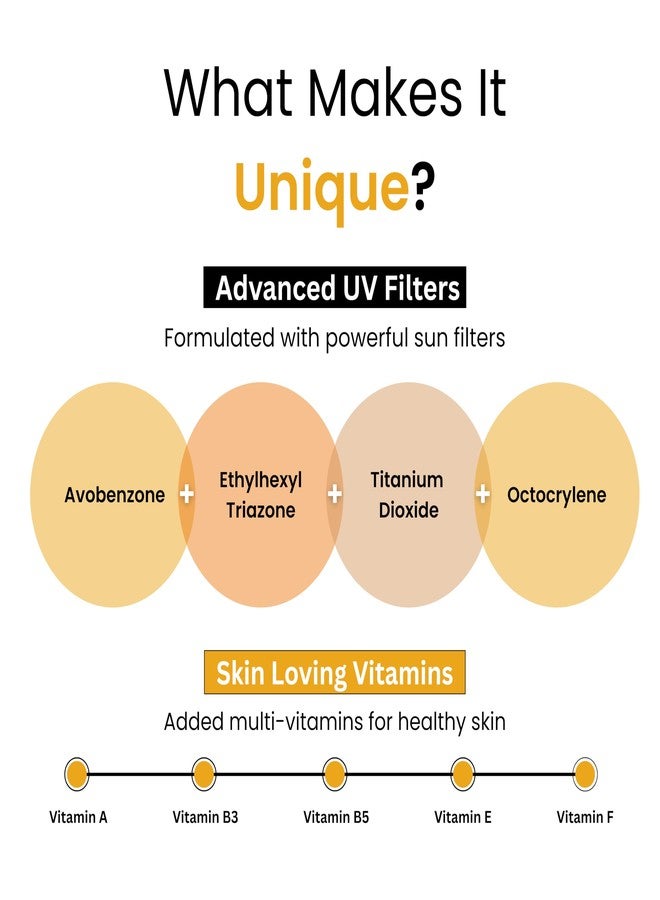 What Makes It Unique?

Advanced UV Filters

Formulated with powerful sun filters

Avobenzone + Ethylhexyl Triazone + Titanium Dioxide + Octocrylene

Skin Loving Vitamins

Added multi-vitamins for healthy skin

Vitamin A

Vitamin B3

Vitamin B5

Vitamin E

Vitamin F